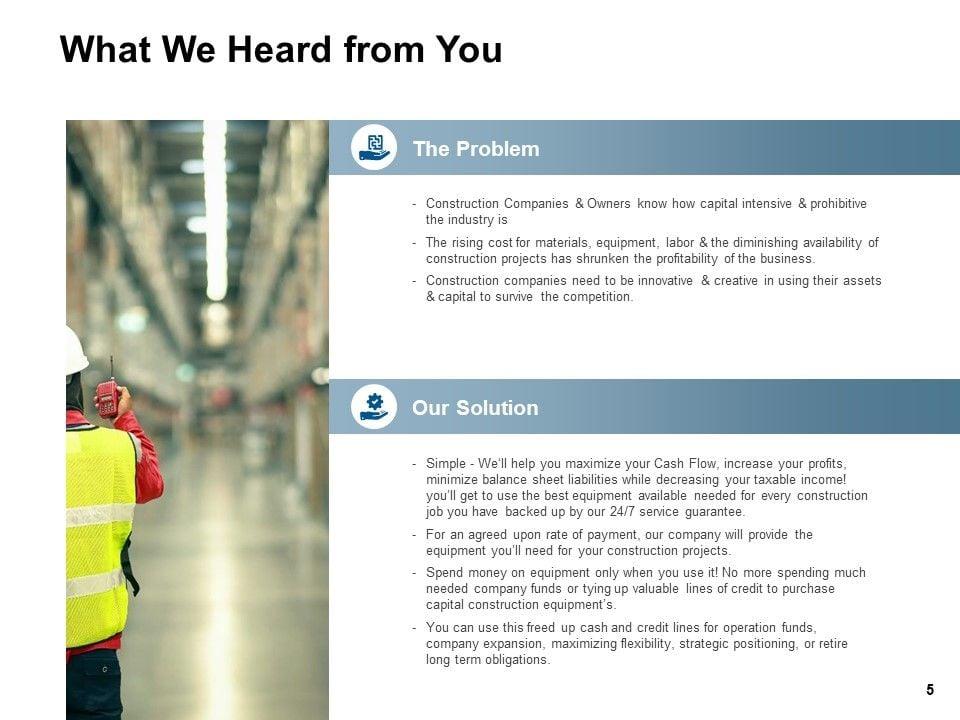 What We Heard from You

The Problem

- Construction Companies & Owners know how capital intensive & prohibitive the industry is
- The rising cost for materials, equipment, labor & the diminishing availability of construction projects has shrunken the profitability of the business.
- Construction companies need to be innovative & creative in using their assets & capital to survive the competition.

Our Solution

- Simple - We'll help you maximize your Cash Flow, increase your profits, minimize balance sheet liabilities while decreasing your taxable income! you'll get to use the best equipment available needed for every construction job you have backed up by our 24/7 service guarantee.
- For an agreed upon rate of payment, our company will provide the equipment you'll need for your construction projects.
- Spend money on equipment only when you use it! No more spending much needed company funds or tying up valuable lines of credit to purchase capital construction equipment's.
- You can use this freed up cash and credit lines for operation funds, company expansion, maximizing flexibility, strategic positioning, or retire long term obligations.

5